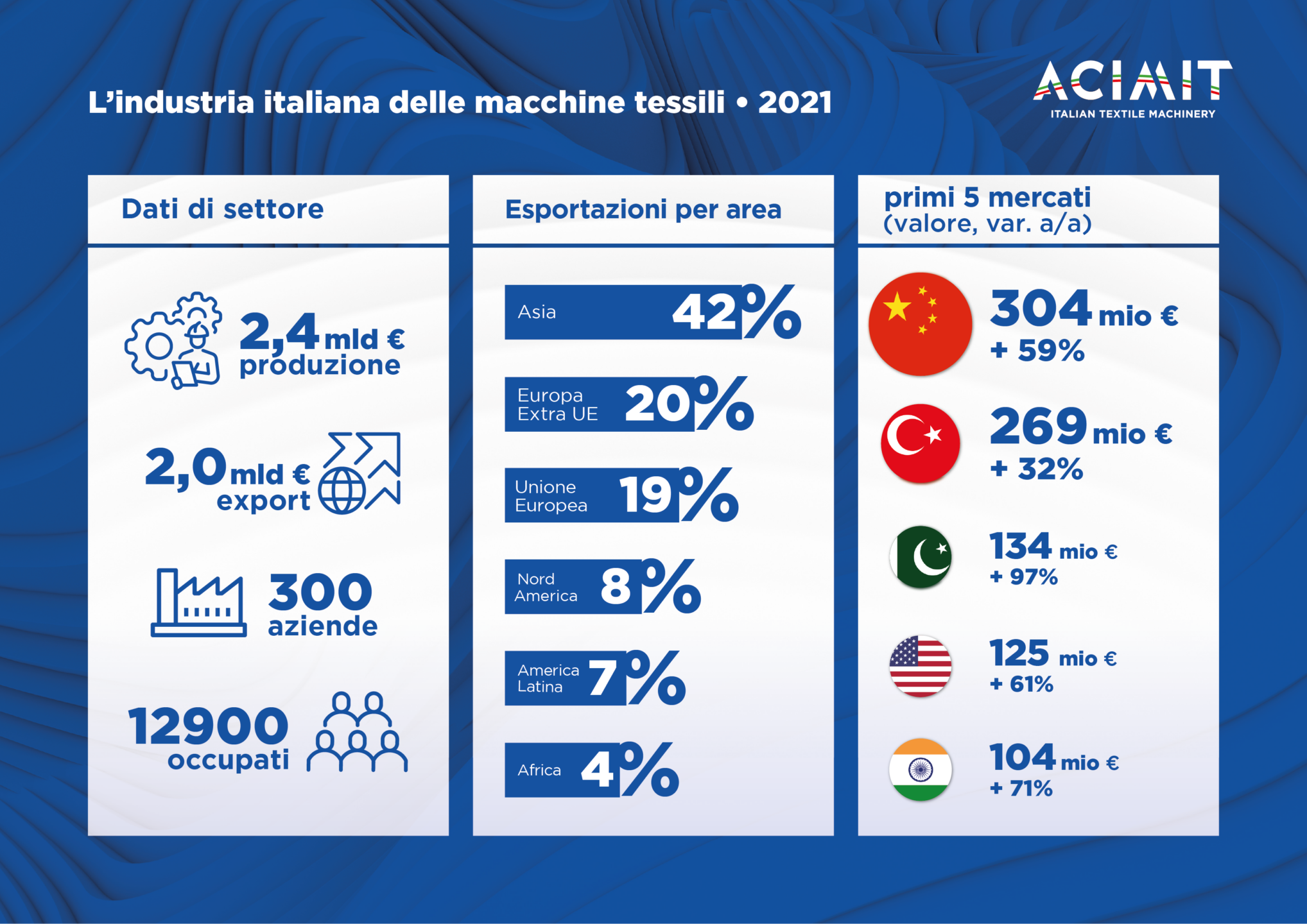 L'industria italiana delle macchine tessili • 2021

ACIMIT
ITALIAN TEXTILE MACHINERY

Dati di settore

2,4 mld €
produzione

2,0 mld €
export

300
aziende

12900
occupati

Esportazioni per area

Asia 42%

Europa Extra UE 20%

Unione Europea 19%

Nord America 8%

America Latina 7%

Africa 4%

primi 5 mercati
(valore, var. a/a)

304 mio €
+ 59%

269 mio €
+ 32%

134 mio €
+ 97%

125 mio €
+ 61%

104 mio €
+ 71%